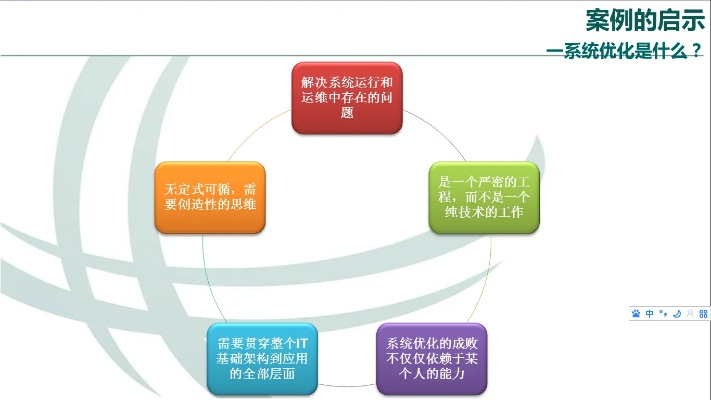 案例的启示
—系统优化是什么？

解决系统运行和运维中存在的问题

是一个严密的工程，而不是一个纯技术的工作

系统优化的成败不仅仅依赖于某个人的能力

需要贯穿整个IT基础架构到应用的全部层面

无定式可循，需要创造性的思维

中